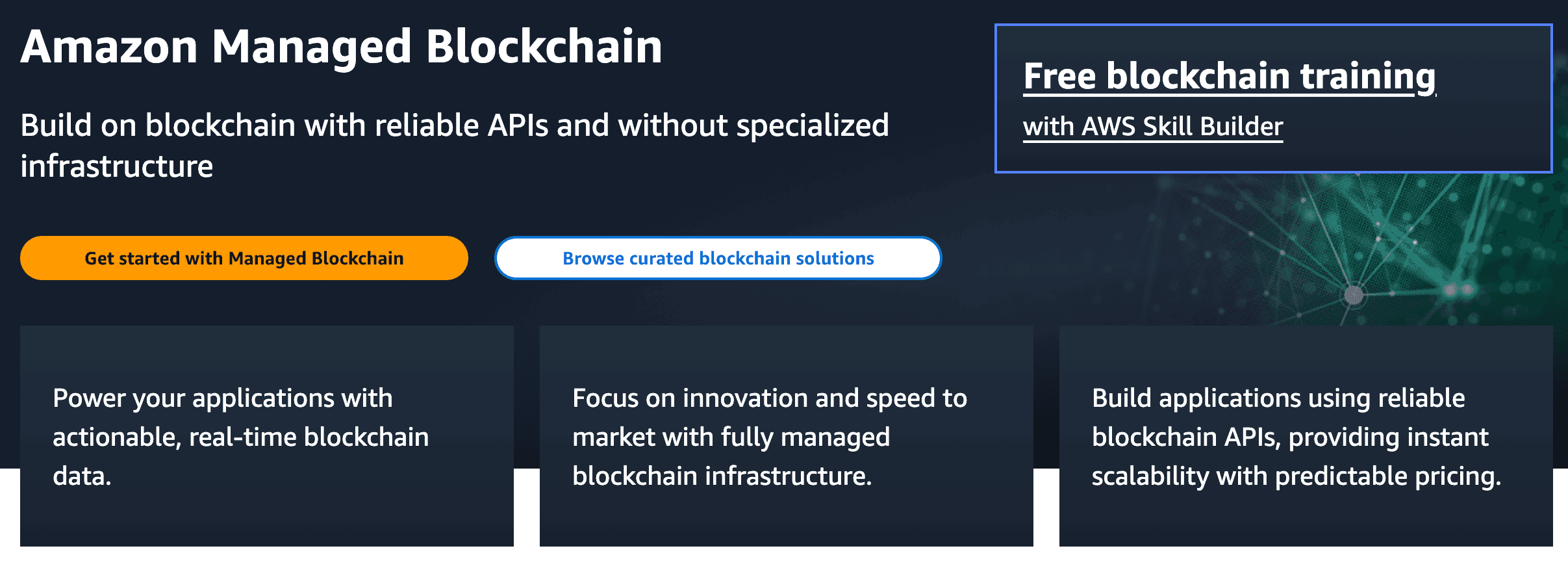 Amazon Managed Blockchain

Build on blockchain with reliable APIs and without specialized infrastructure

Free blockchain training

with AWS Skill Builder

Get started with Managed Blockchain

Browse curated blockchain solutions

Power your applications with actionable, real-time blockchain data.

Focus on innovation and speed to market with fully managed blockchain infrastructure.

Build applications using reliable blockchain APIs, providing instant scalability with predictable pricing.